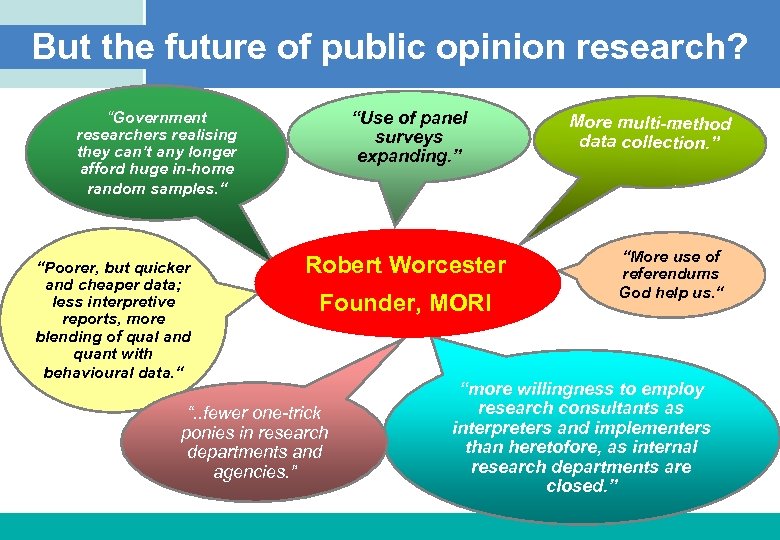 But the future of public opinion research?

"Government researchers realising they can't any longer afford huge in-home random samples."

"Use of panel surveys expanding."

More multi-method data collection."

"Poorer, but quicker and cheaper data; less interpretive reports, more blending of qual and quant with behavioural data."

Robert Worcester

Founder, MORI

"More use of referendums God help us."

"..fewer one-trick ponies in research departments and agencies."

"more willingness to employ research consultants as interpreters and implementers than heretofore, as internal research departments are closed."